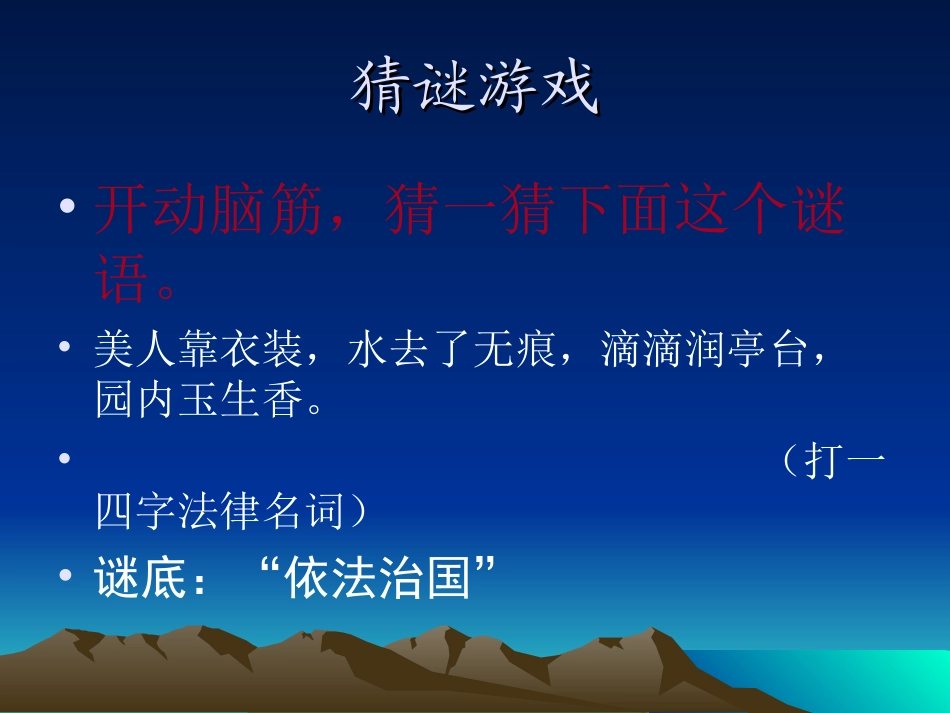 猜谜游戏

• 开动脑筋，猜一猜下面这个谜语。

• 美人靠衣装，水去了无痕，滴滴润亭台，园内玉生香。

• （打一四字法律名词）

• 谜底：“依法治国”